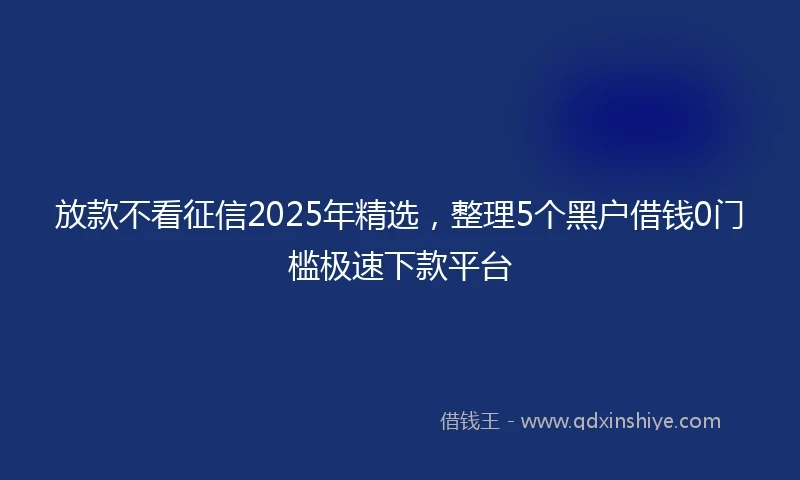 放款不看征信2025年精选，整理5个黑户借钱0门槛极速下款平台

借钱王 - www.qdxinshiye.com